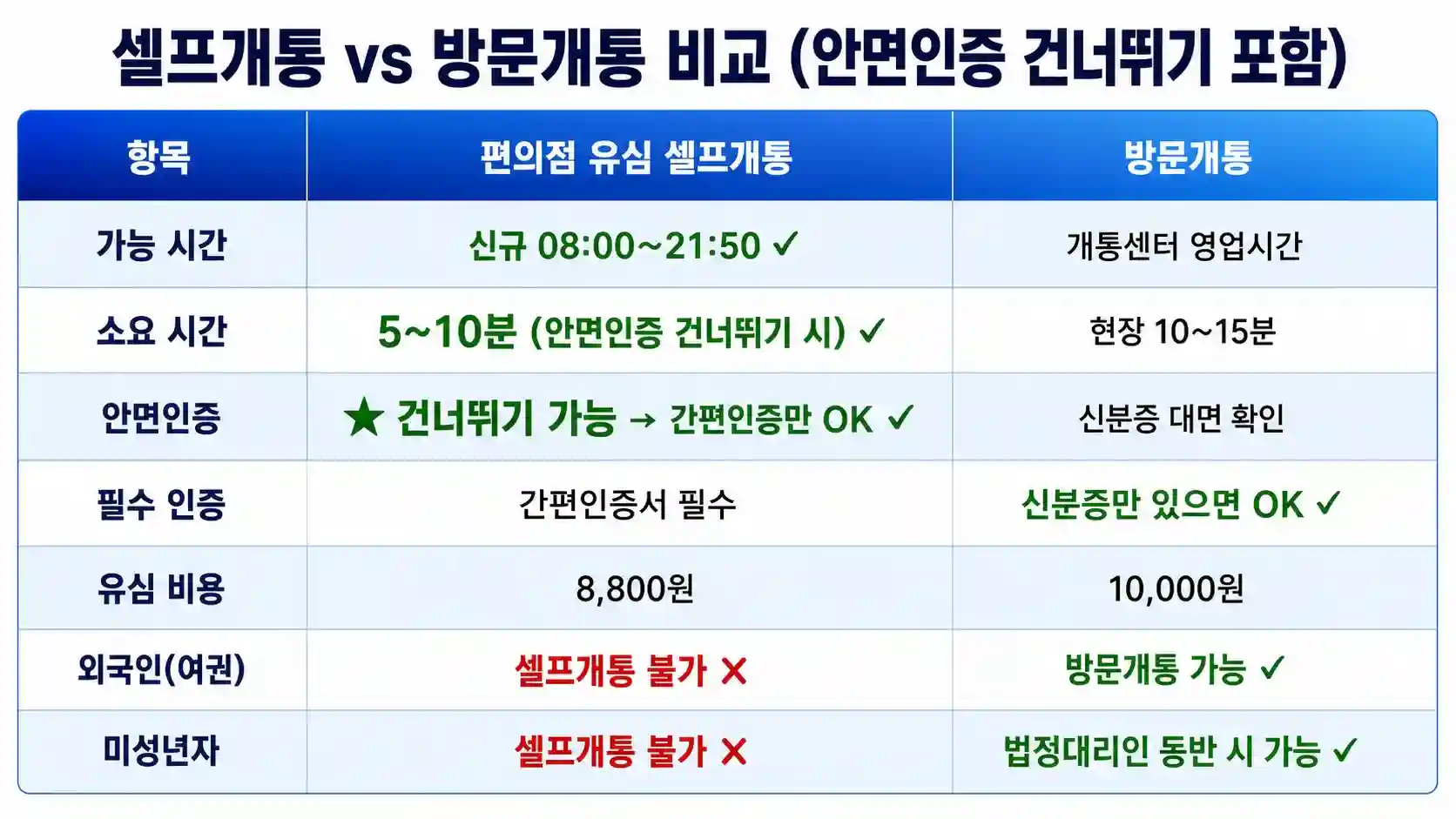 셀프개통 vs 방문개통 비교 (안면인증 건너뛰기 포함)

| 항목 | 편의점 유심 셀프개통 | 방문개통 |
|---|---|---|
| 가능 시간 | 신규 08:00~21:50 ✓ | 개통센터 영업시간 |
| 소요 시간 | 5~10분 (안면인증 건너뛰기 시) ✓ | 현장 10~15분 |
| 안면인증 | ★ 건너뛰기 가능 → 간편인증만 OK ✓ | 신분증 대면 확인 |
| 필수 인증 | 간편인증서 필수 | 신분증만 있으면 OK ✓ |
| 유심 비용 | 8,800원 | 10,000원 |
| 외국인(여권) | 셀프개통 불가 ✕ | 방문개통 가능 ✓ |
| 미성년자 | 셀프개통 불가 ✕ | 법정대리인 동반 시 가능 ✓ |